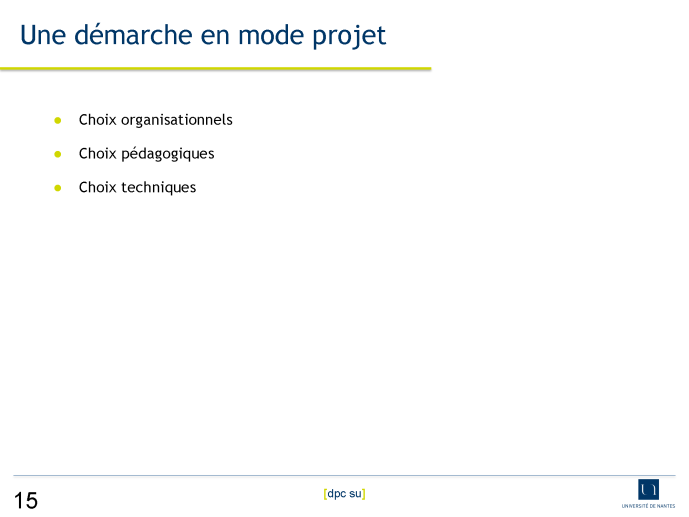 Une démarche en mode projet

- Choix organisationnels
- Choix pédagogiques
- Choix techniques

15

[dpc su]

UNIVERSITÉ DE NANTES